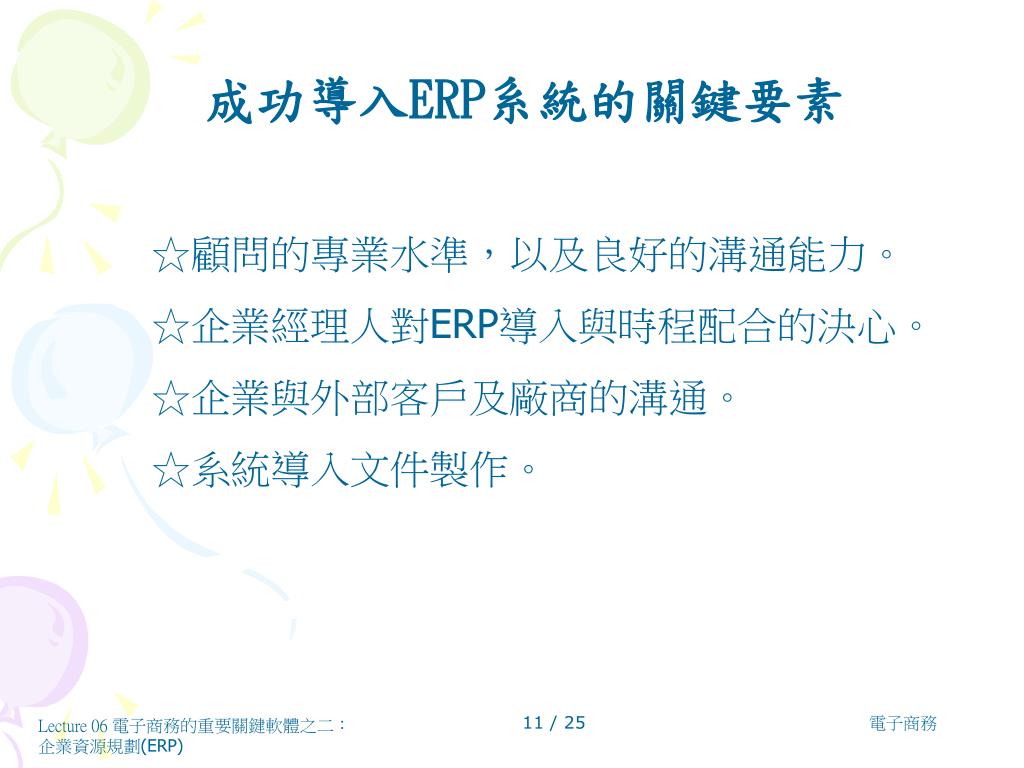 成功導入ERP系統的關鍵要素

☆顧問的專業水準，以及良好的溝通能力。

☆企業經理人對ERP導入與時程配合的決心。

☆企業與外部客戶及廠商的溝通。

☆系統導入文件製作。

Lecture 06 電子商務的重要關鍵軟體之二：企業資源規劃(ERP)

11 / 25

電子商務